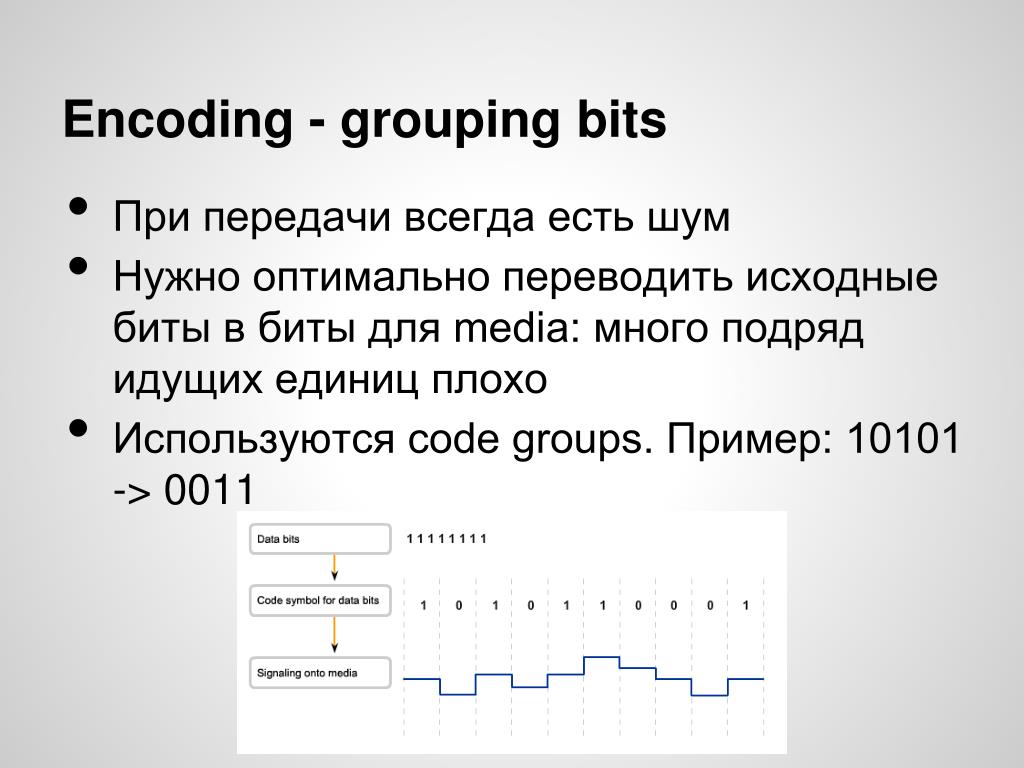 Encoding - grouping bits

• При передачи всегда есть шум

• Нужно оптимально переводить исходные биты в биты для media: много подряд идущих единиц плохо

• Используются code groups. Пример: 10101 -> 0011

Data bits

1 1 1 1 1 1 1 1

Code symbol for data bits

1 0 1 0 1 1 0 0 0 1

Signaling onto media